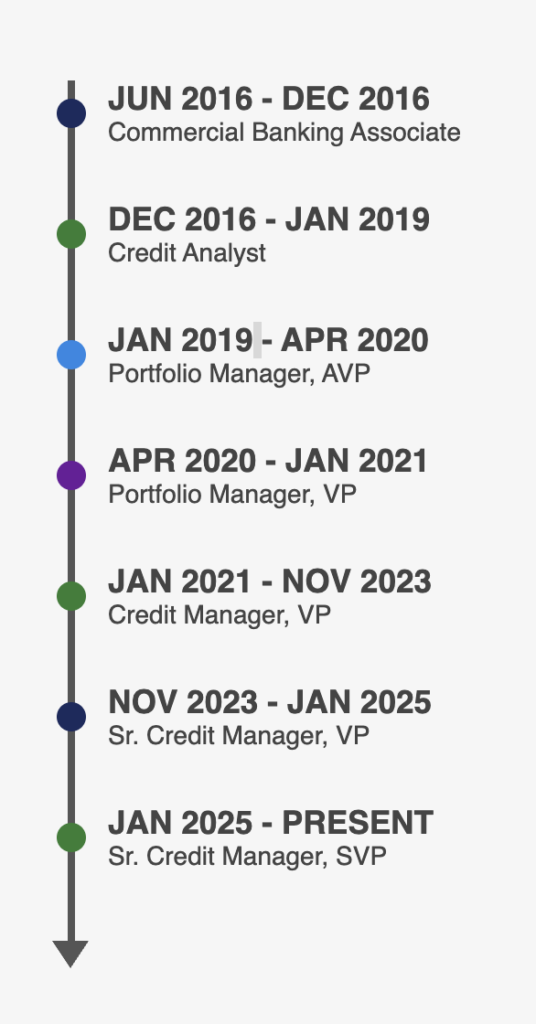 JUN 2016 - DEC 2016
Commercial Banking Associate

DEC 2016 - JAN 2019
Credit Analyst

JAN 2019 - APR 2020
Portfolio Manager, AVP

APR 2020 - JAN 2021
Portfolio Manager, VP

JAN 2021 - NOV 2023
Credit Manager, VP

NOV 2023 - JAN 2025
Sr. Credit Manager, VP

JAN 2025 - PRESENT
Sr. Credit Manager, SVP